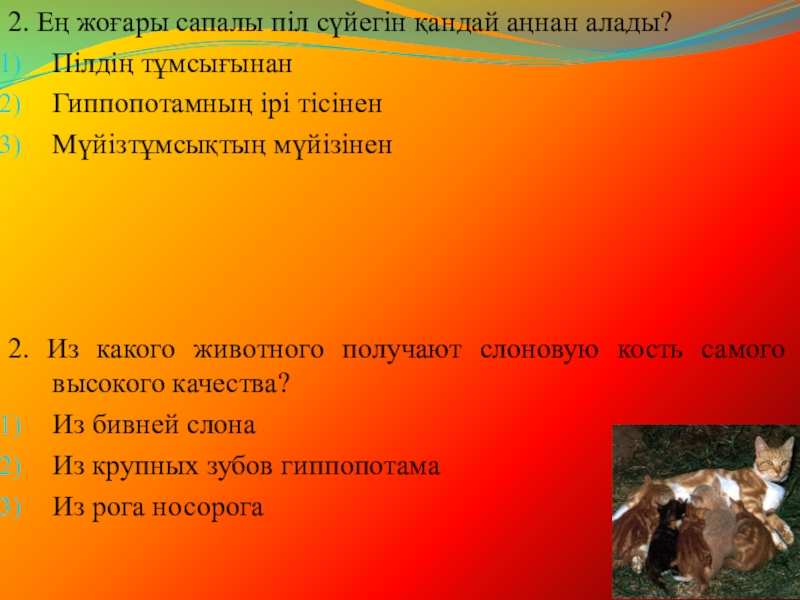 2. Ең жоғары сапалы піл сүйегін қандай аңнан алады?
1) Пілдің тұмсығынан
2) Гиппопотамның ірі тісінен
3) Мүйізтұмсықтың мүйізінен

2. Из какого животного получают слоновую кость самого высокого качества?
1) Из бивней слона
2) Из крупных зубов гиппопотама
3) Из рога носорога